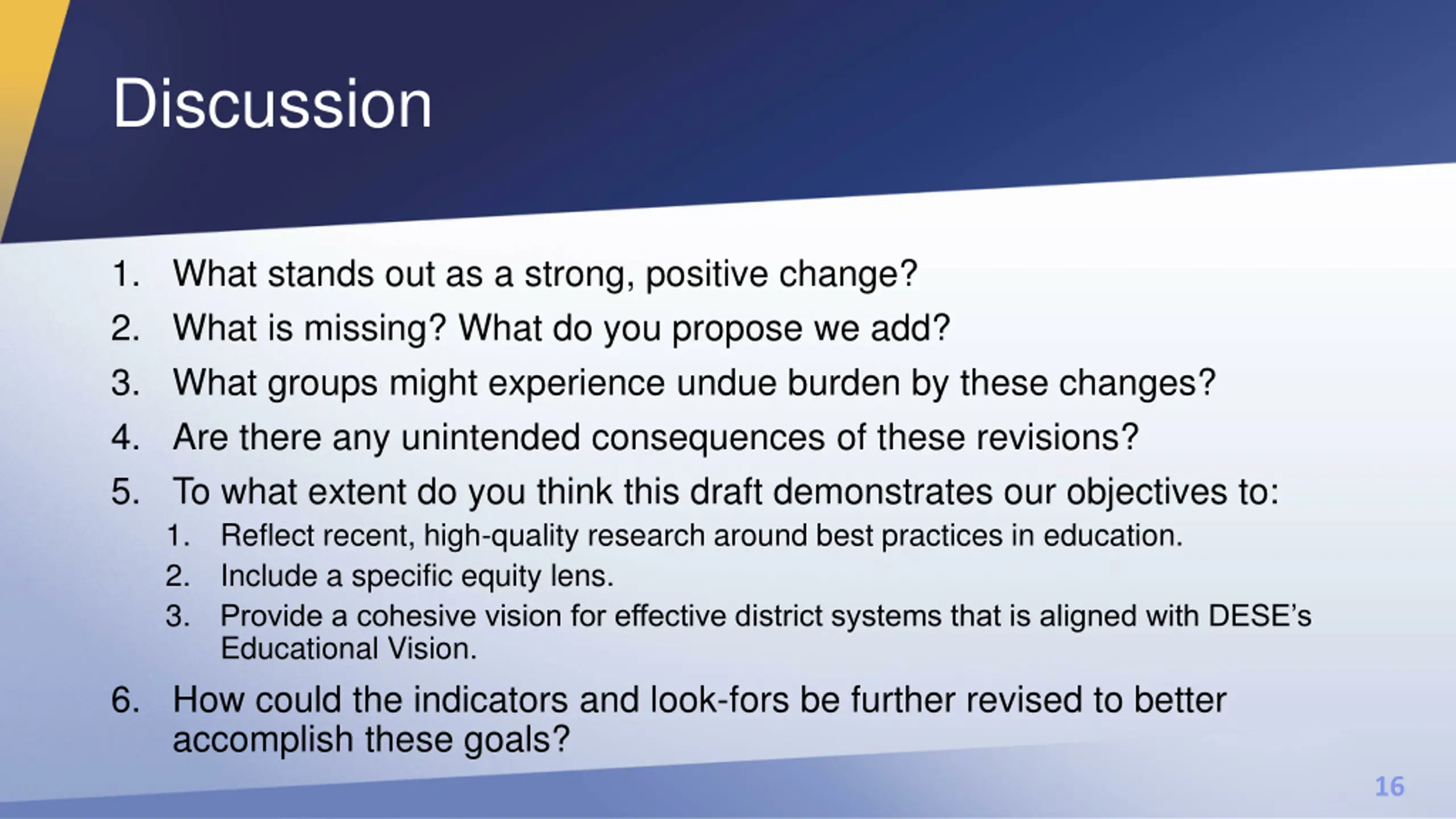 Discussion

1. What stands out as a strong, positive change?
2. What is missing? What do you propose we add?
3. What groups might experience undue burden by these changes?
4. Are there any unintended consequences of these revisions?
5. To what extent do you think this draft demonstrates our objectives to:
   1. Reflect recent, high-quality research around best practices in education.
   2. Include a specific equity lens.
   3. Provide a cohesive vision for effective district systems that is aligned with DESE's Educational Vision.
6. How could the indicators and look-fors be further revised to better accomplish these goals?

16